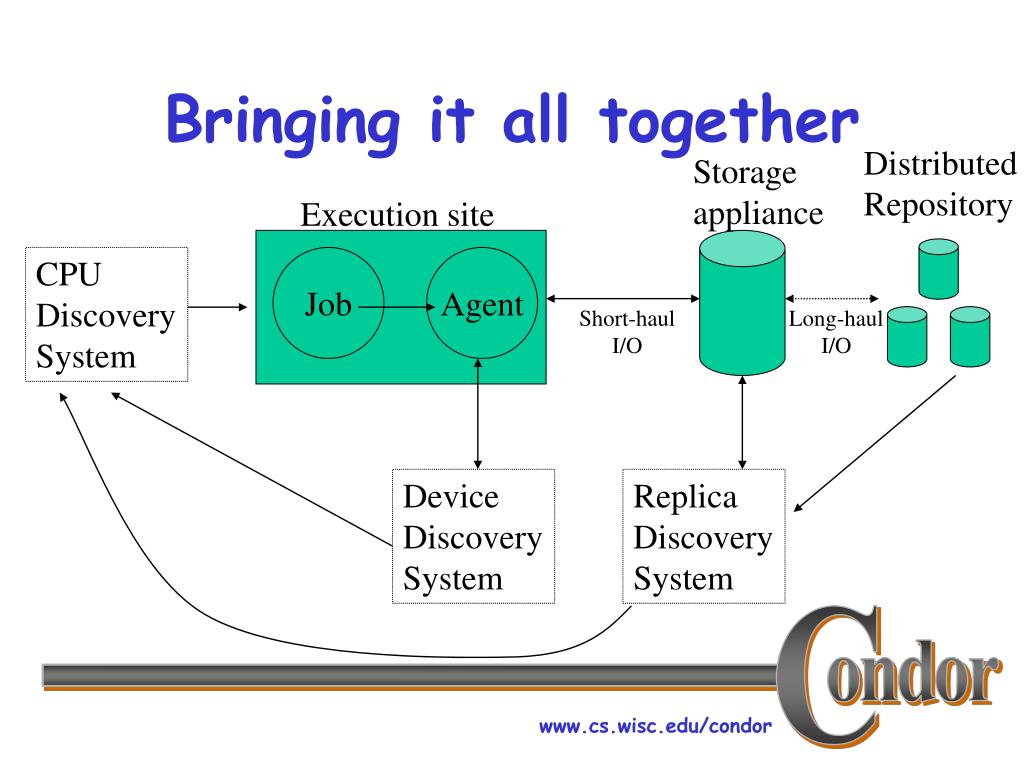 Bringing it all together

Execution site

Storage appliance

Distributed Repository

CPU Discovery System

Job

Agent

Short-haul I/O

Long-haul I/O

Device Discovery System

Replica Discovery System

Condor

www.cs.wisc.edu/condor